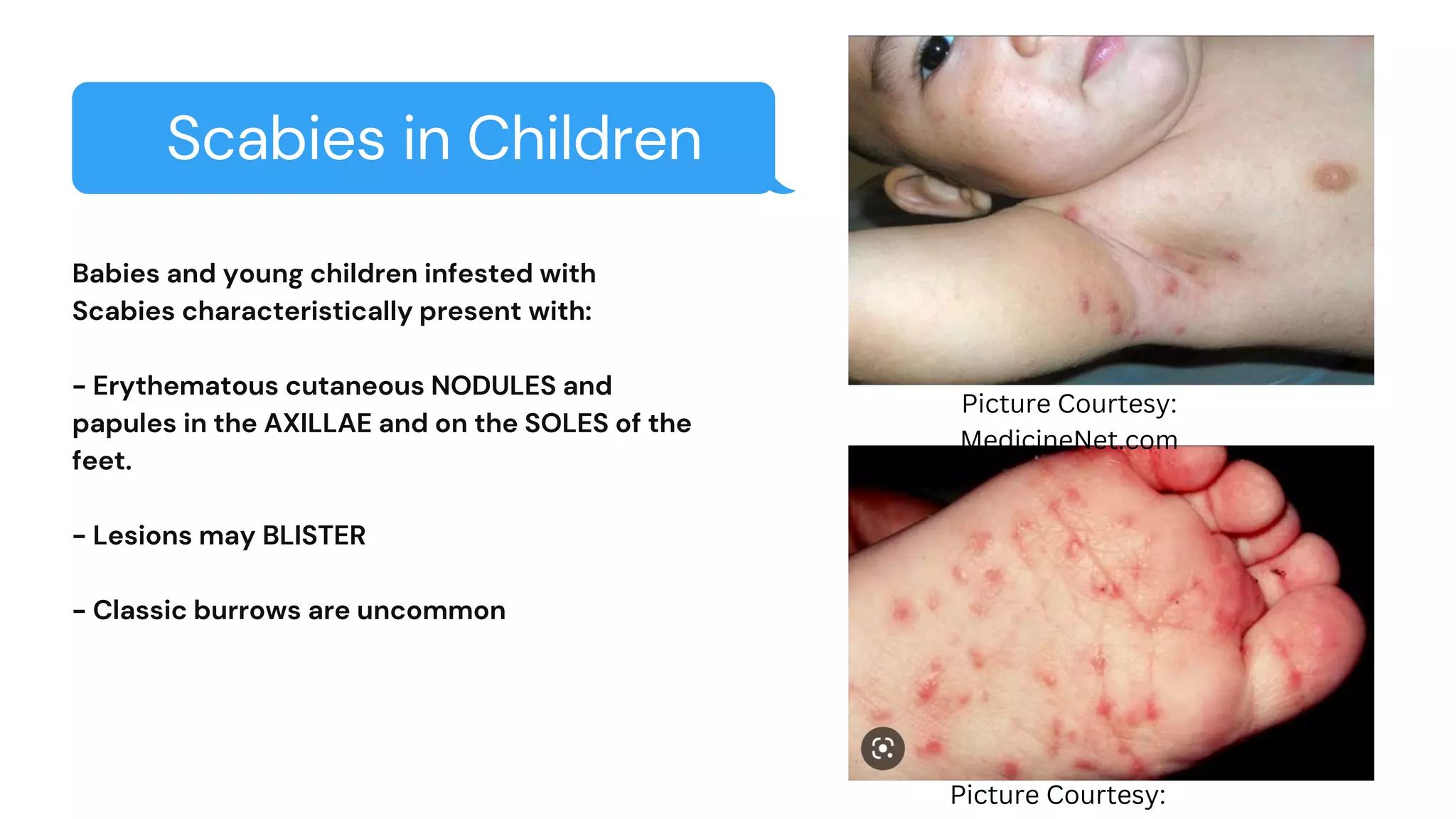 Scabies in Children

Babies and young children infested with Scabies characteristically present with:

- Erythematous cutaneous NODULES and papules in the AXILLAE and on the SOLES of the feet.

- Lesions may BLISTER

- Classic burrows are uncommon

Picture Courtesy: MedicineNet.com

Picture Courtesy: